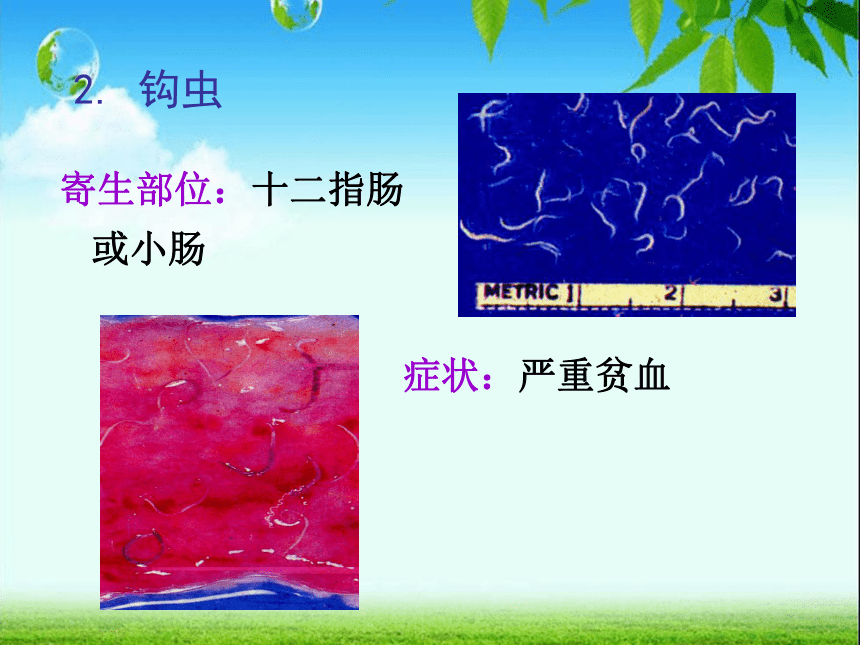 2. 钩虫

寄生部位：十二指肠或小肠

METRIC 1 2 3

症状：严重贫血